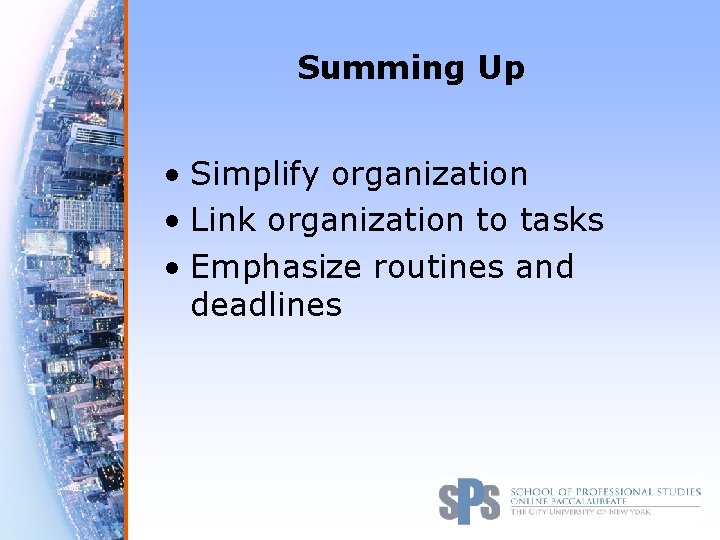 Summing Up

• Simplify organization
• Link organization to tasks
• Emphasize routines and deadlines

SPS SCHOOL OF PROFESSIONAL STUDIES
ONLINE BACCALAUREATE
THE CITY UNIVERSITY OF NEW YORK